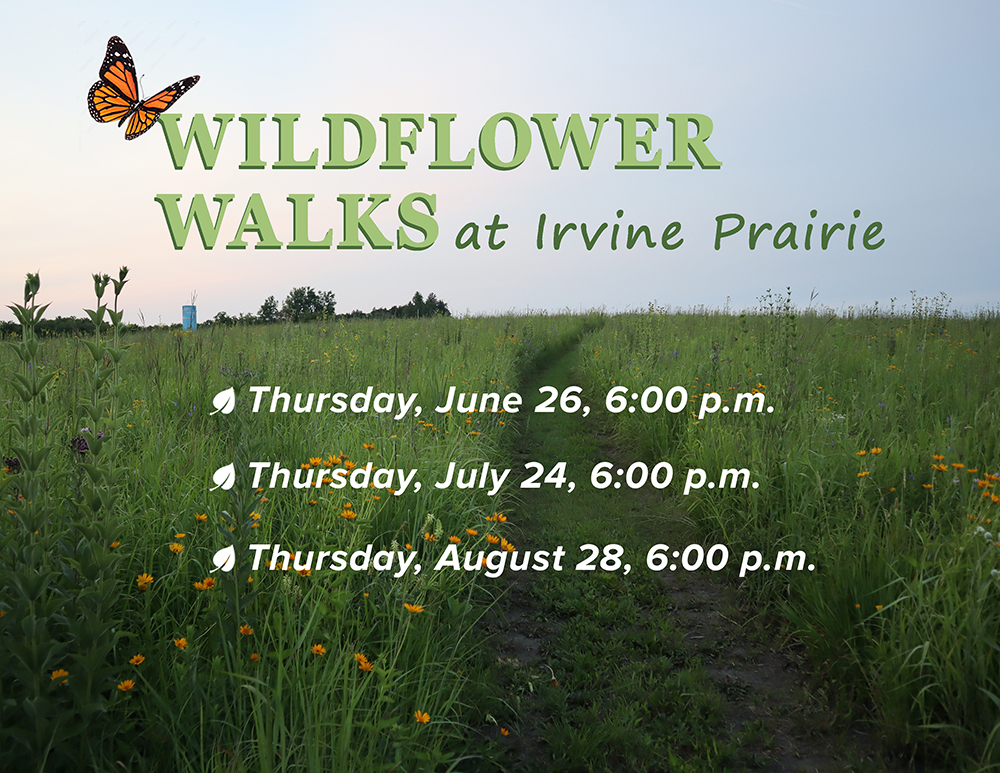 WILDFLOWER WALKS at Irvine Prairie

Thursday, June 26, 6:00 p.m.

Thursday, July 24, 6:00 p.m.

Thursday, August 28, 6:00 p.m.